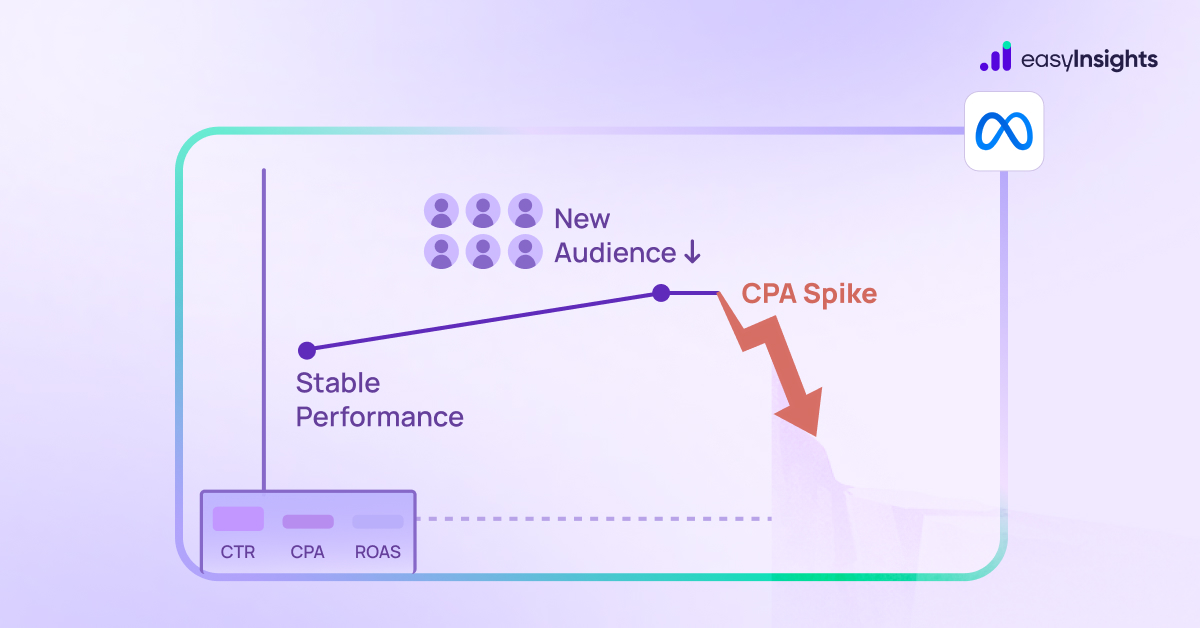 easyInsights

New Audience ↓

CPA Spike

Stable Performance

CTR CPA ROAS